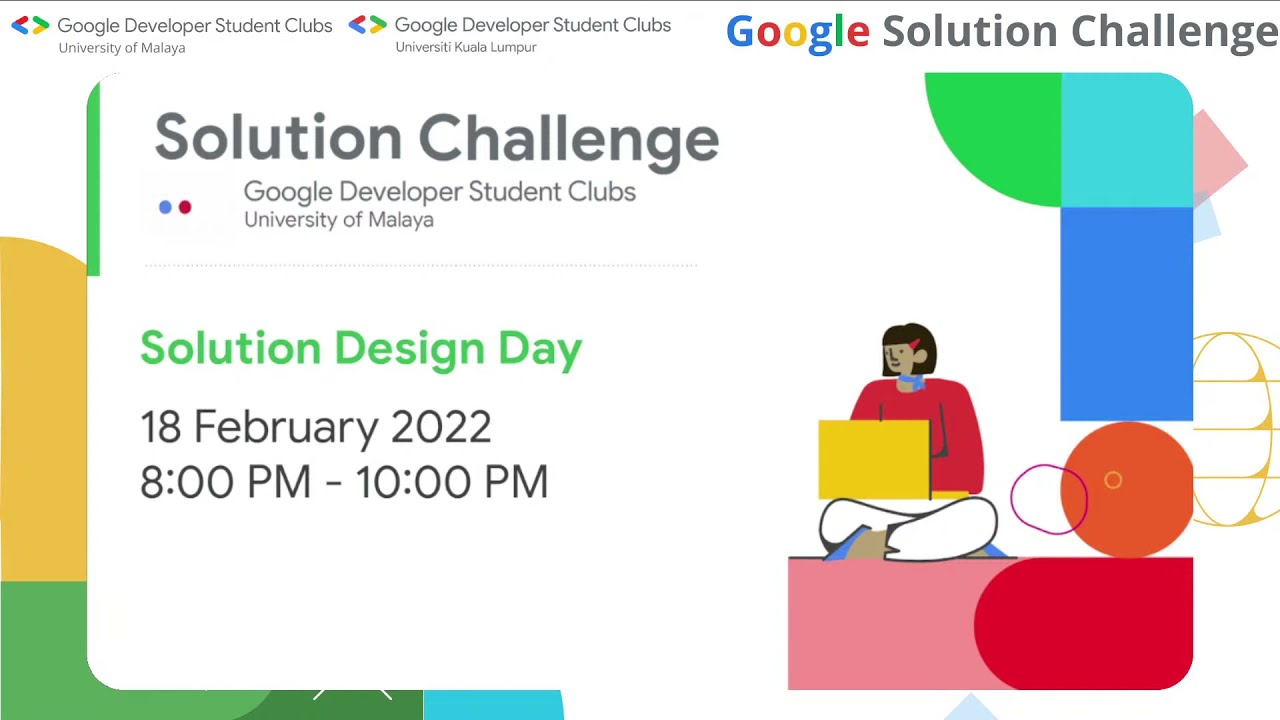 Google Developer Student Clubs
University of Malaya

Google Developer Student Clubs
Universiti Kuala Lumpur

Google Solution Challenge

Solution Challenge
Google Developer Student Clubs
University of Malaya

Solution Design Day

18 February 2022
8:00 PM - 10:00 PM